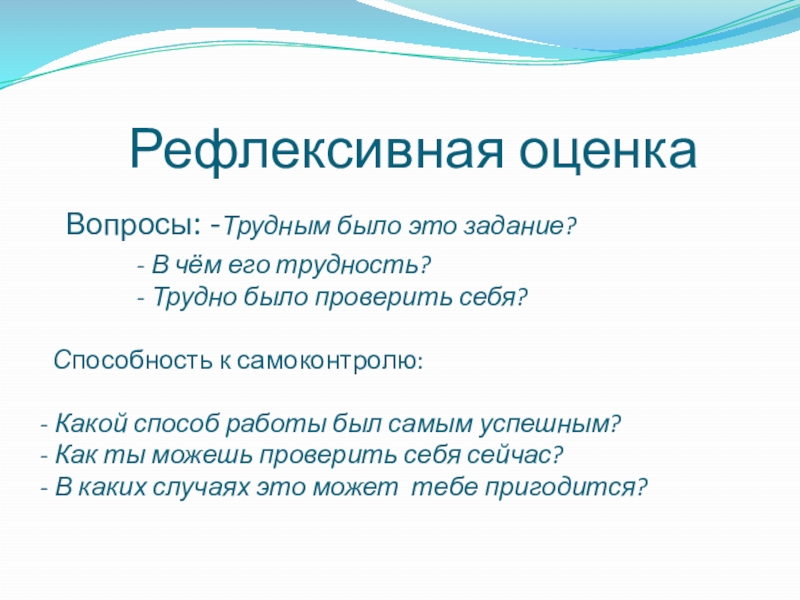 Рефлексивная оценка

Вопросы: -Трудным было это задание?
- В чём его трудность?
- Трудно было проверить себя?

Способность к самоконтролю:

- Какой способ работы был самым успешным?
- Как ты можешь проверить себя сейчас?
- В каких случаях это может тебе пригодится?